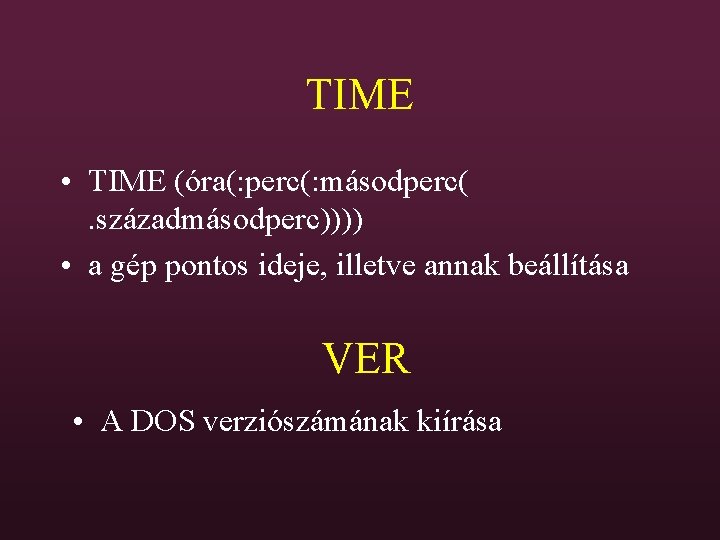 TIME

• TIME (óra(:perc(:másodperc( .századmásodperc))))
• a gép pontos ideje, illetve annak beállítása

VER

• A DOS verziószámának kiírása